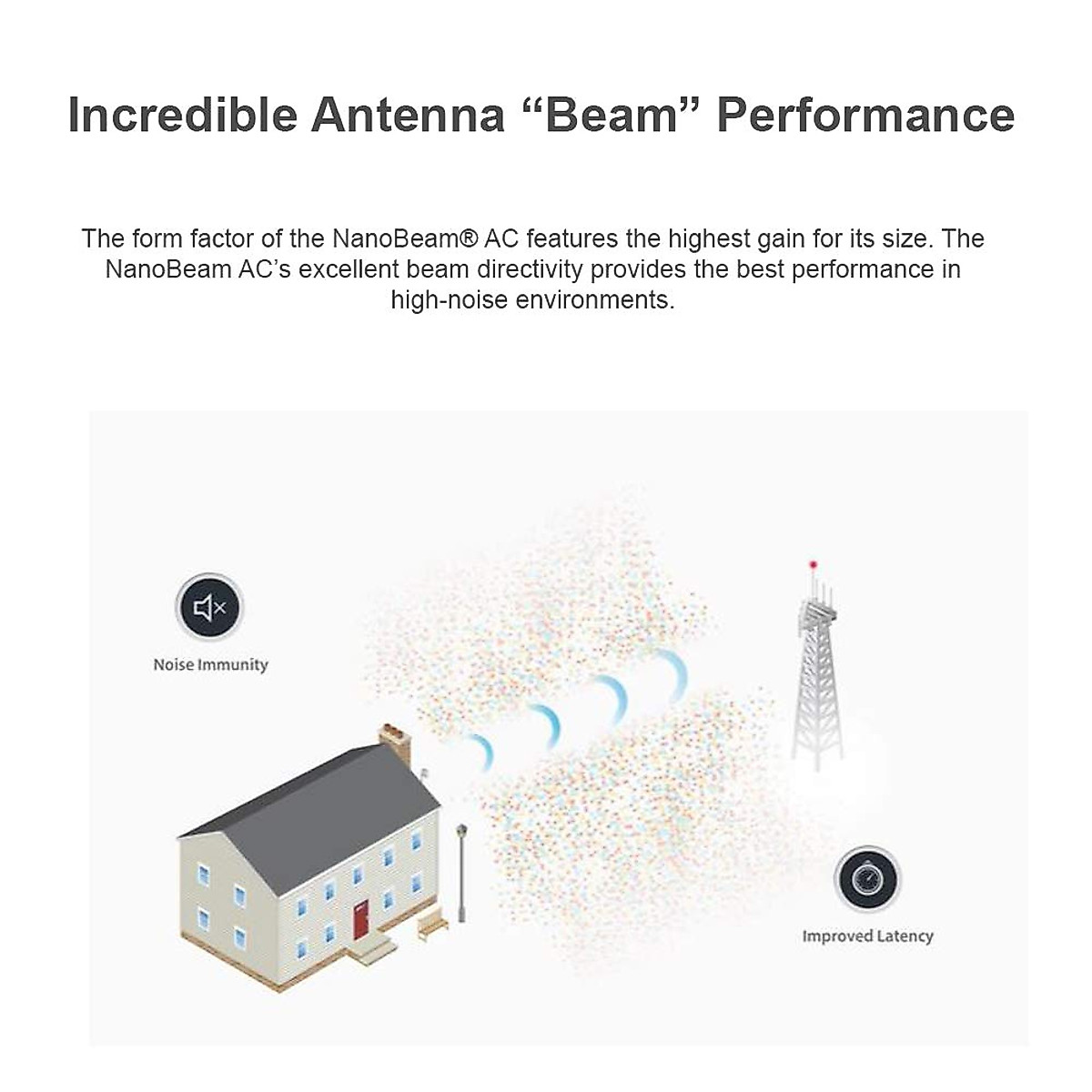 Incredible Antenna “Beam” Performance

The form factor of the NanoBeam® AC features the highest gain for its size. The NanoBeam AC’s excellent beam directivity provides the best performance in high-noise environments.

Noise Immunity

Improved Latency